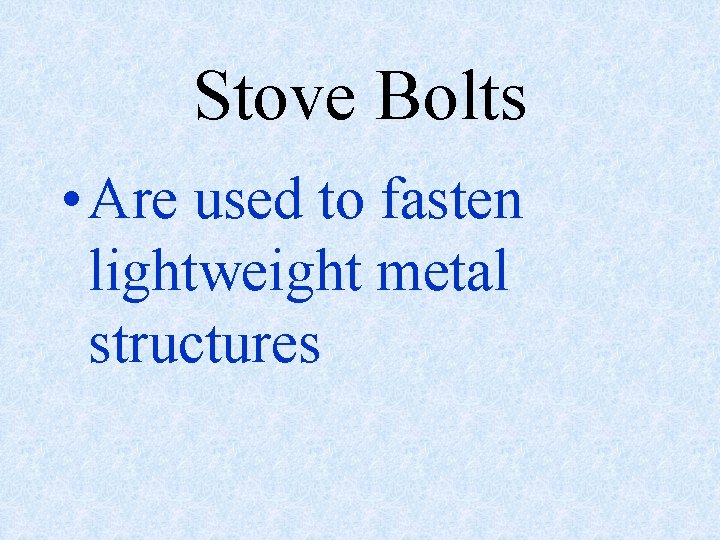 Stove Bolts

• Are used to fasten lightweight metal structures